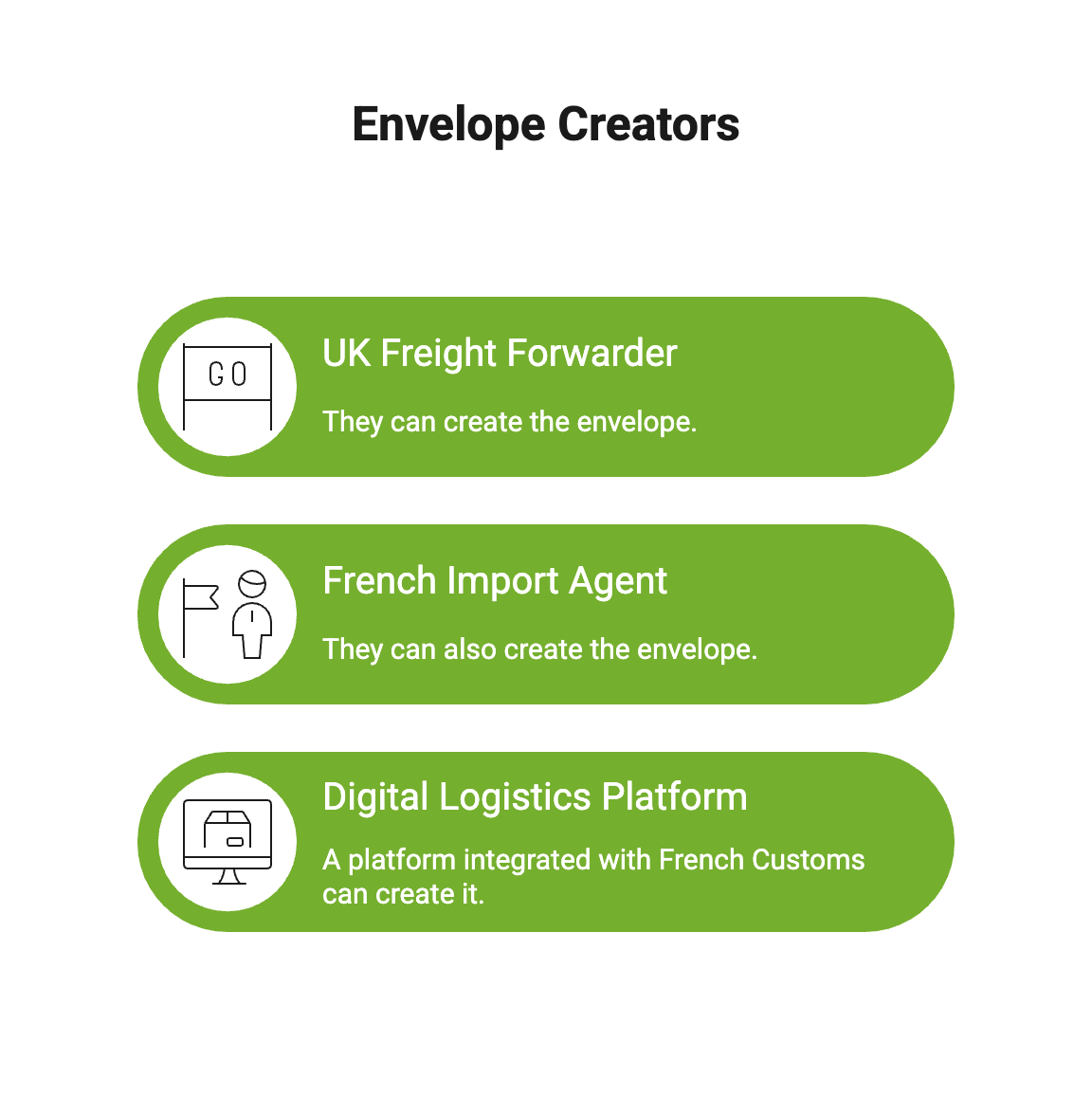 Envelope Creators

GO

UK Freight Forwarder

They can create the envelope.

French Import Agent

They can also create the envelope.

Digital Logistics Platform

A platform integrated with French Customs can create it.